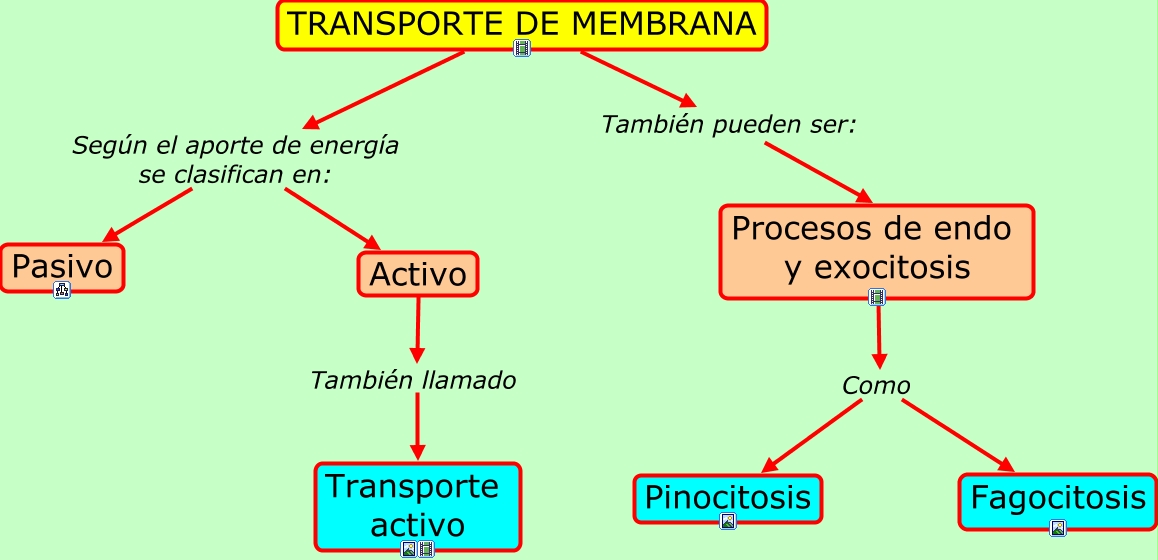 TRANSPORTE DE MEMBRANA

Según el aporte de energía se clasifican en:

Pasivo

Activo

También llamado

Transporte activo

También pueden ser:

Procesos de endo y exocitosis

Como

Pinocitosis

Fagocitosis